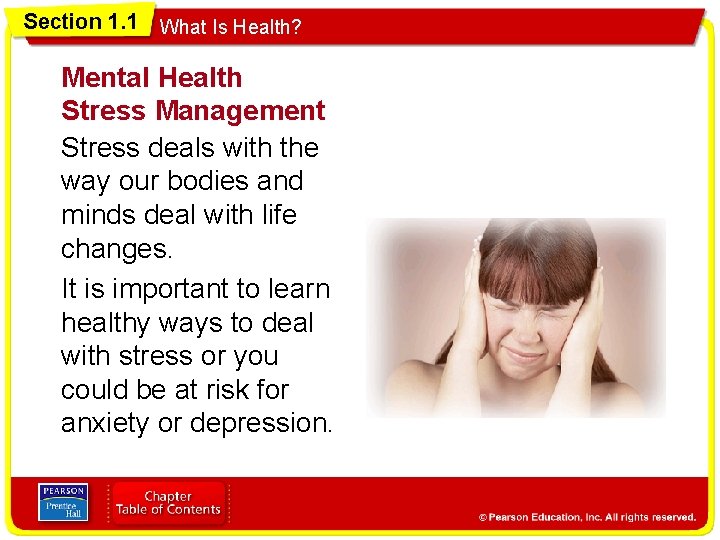 Section 1.1 What Is Health?

Mental Health
Stress Management

Stress deals with the way our bodies and minds deal with life changes.

It is important to learn healthy ways to deal with stress or you could be at risk for anxiety or depression.

PEARSON
Prentice Hall

Chapter
Table of Contents

© Pearson Education, Inc. All rights reserved.